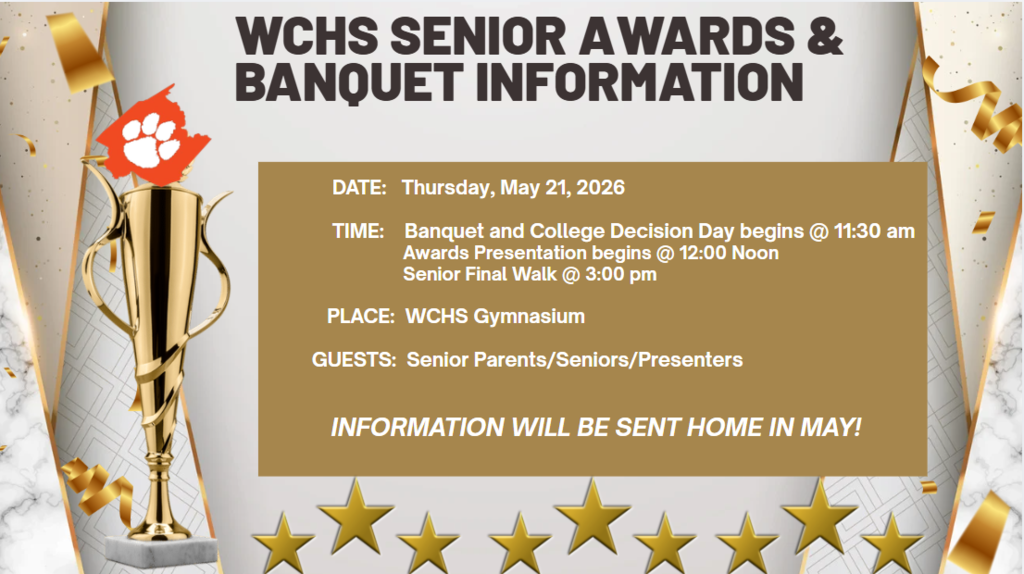 WCHS SENIOR AWARDS & BANQUET INFORMATION

DATE: Thursday, May 21, 2026

TIME: Banquet and College Decision Day begins @ 11:30 am
Awards Presentation begins @ 12:00 Noon
Senior Final Walk @ 3:00 pm

PLACE: WCHS Gymnasium

GUESTS: Senior Parents/Seniors/Presenters

INFORMATION WILL BE SENT HOME IN MAY!